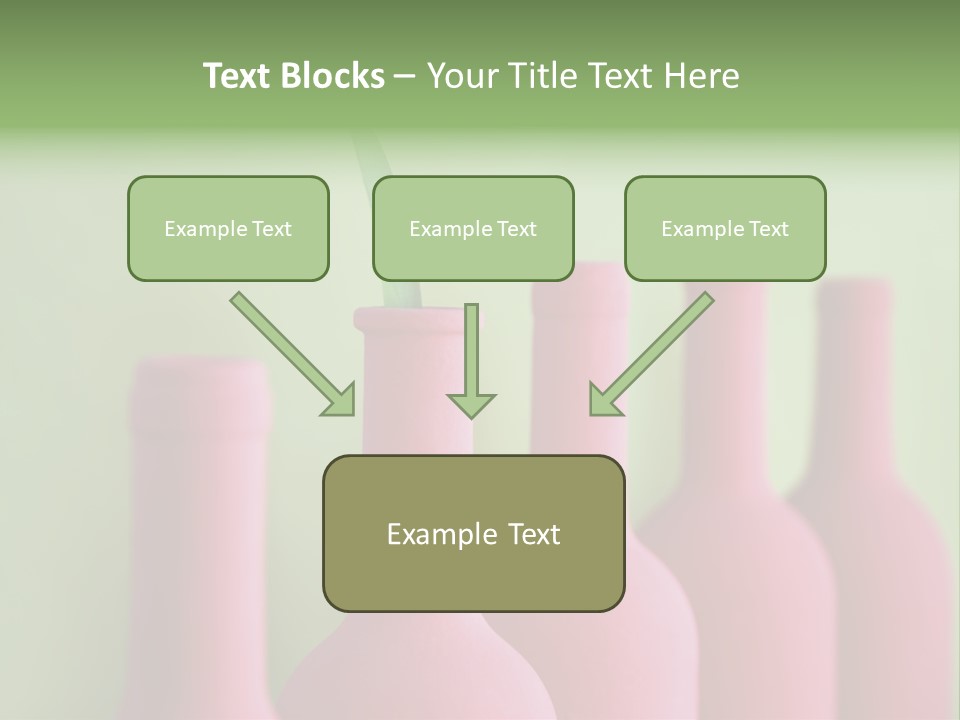 Text Blocks – Your Title Text Here

Example Text

Example Text

Example Text

Example Text